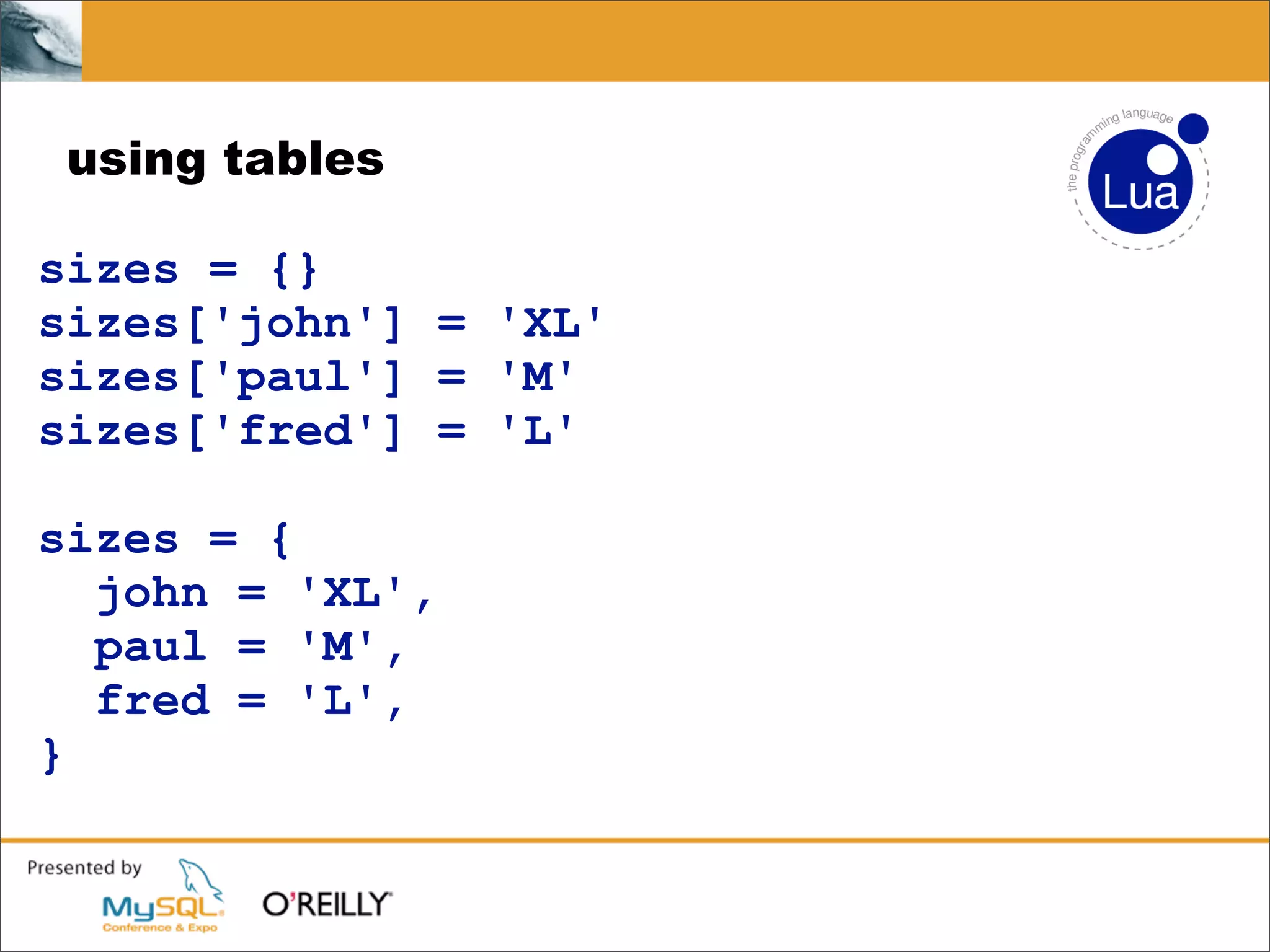 using tables

the programming language
Lua

sizes = {}
sizes['john'] = 'XL'
sizes['paul'] = 'M'
sizes['fred'] = 'L'

sizes = {
  john = 'XL',
  paul = 'M',
  fred = 'L',
}

Presented by
MySQL
Conference & Expo
O'REILLY